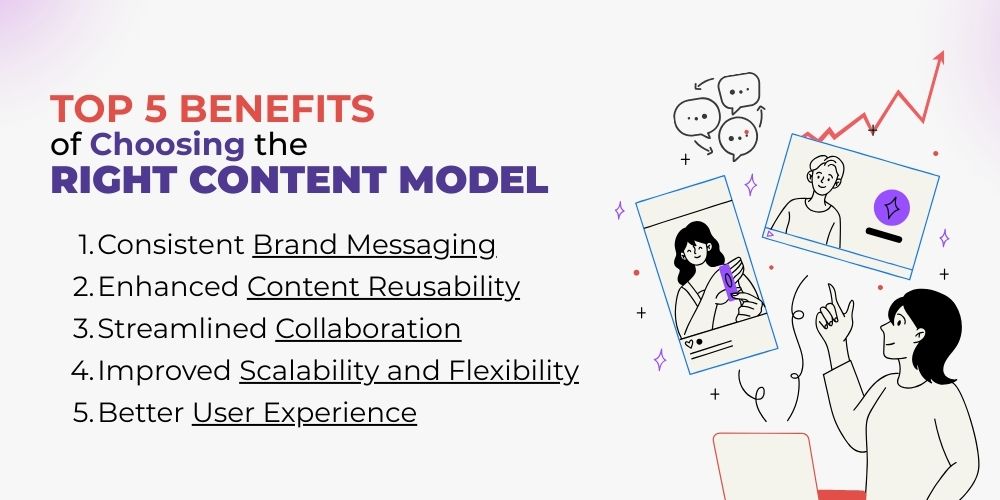 TOP 5 BENEFITS
of Choosing the
RIGHT CONTENT MODEL

1. Consistent Brand Messaging
2. Enhanced Content Reusability
3. Streamlined Collaboration
4. Improved Scalability and Flexibility
5. Better User Experience